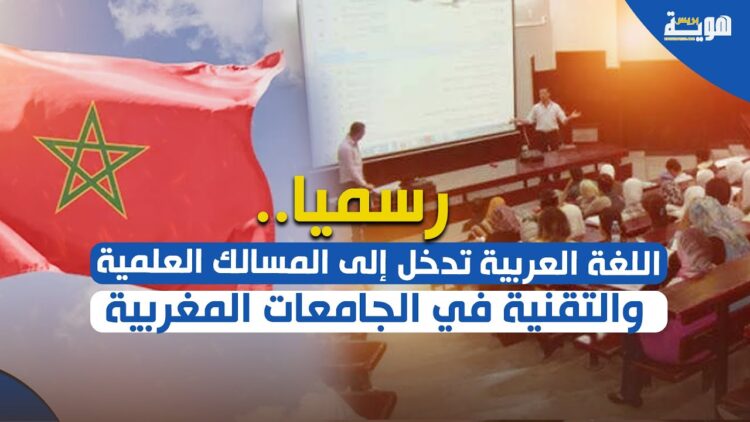 هوية بريس

رسميا..

اللغة العربية تدخل إلى المسالك العلمية

والتقنية في الجامعات المغربية